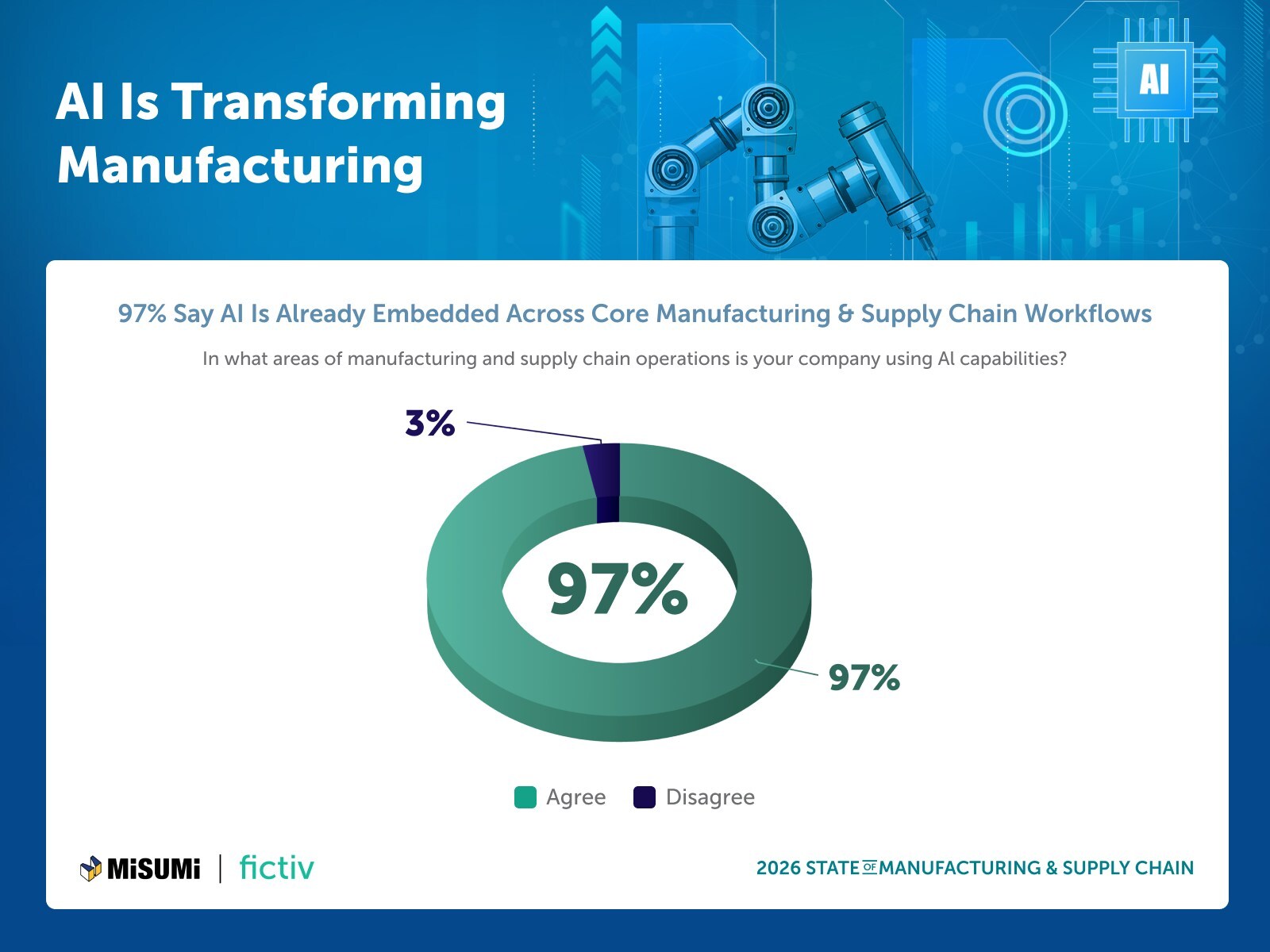 AI Is Transforming Manufacturing

AI

97% Say AI Is Already Embedded Across Core Manufacturing & Supply Chain Workflows

In what areas of manufacturing and supply chain operations is your company using AI capabilities?

3%

97%

97%

Agree Disagree

MiSUMi | fictiv

2026 STATE OF MANUFACTURING & SUPPLY CHAIN